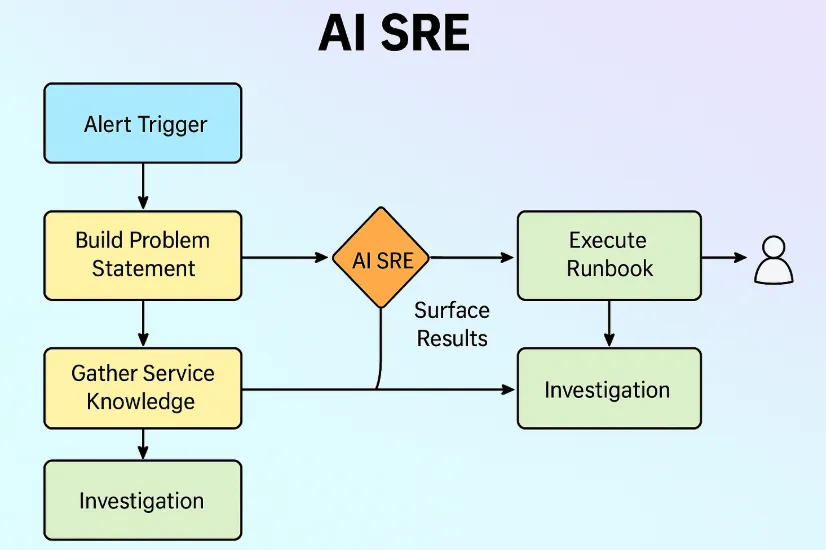 AI SRE

Alert Trigger

Build Problem Statement

AI SRE

Execute Runbook

Surface Results

Gather Service Knowledge

Investigation

Investigation